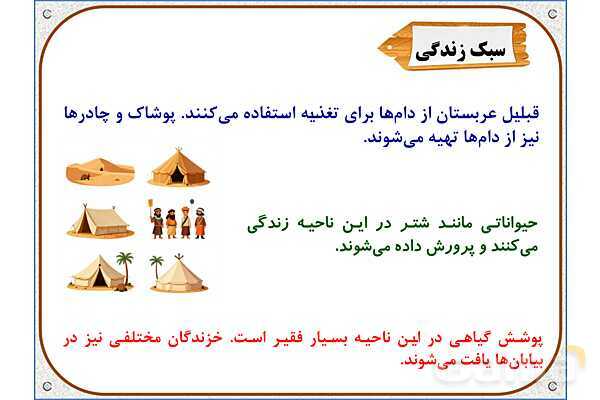 سبک زندگی

قبلیل عربستان از دام‌ها برای تغذیه استفاده می‌کنند. پوشاک و چادرها نیز از دام‌ها تهیه می‌شوند.

حیواناتی مانند شتر در این ناحیه زندگی می‌کنند و پرورش داده می‌شوند.

پوشش گیاهی در این ناحیه بسیار فقیر است. خزندگان مختلفی نیز در بیابان‌ها یافت می‌شوند.